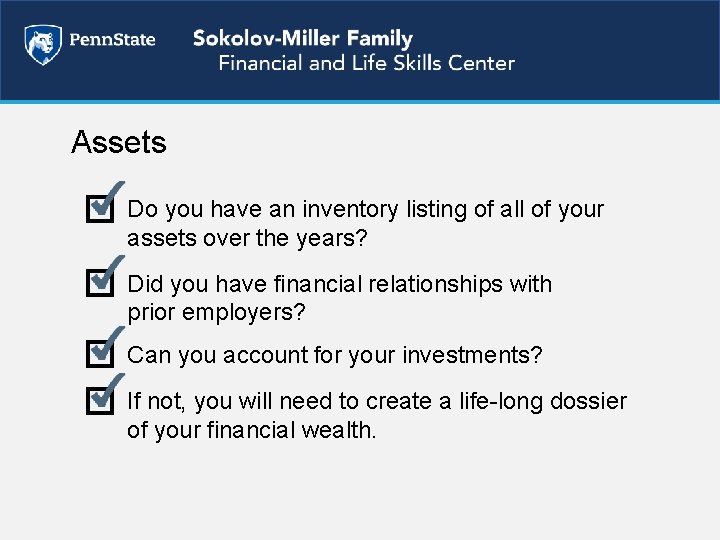 PennState

Sokolov-Miller Family
Financial and Life Skills Center

Assets

Do you have an inventory listing of all of your assets over the years?

Did you have financial relationships with prior employers?

Can you account for your investments?

If not, you will need to create a life-long dossier of your financial wealth.